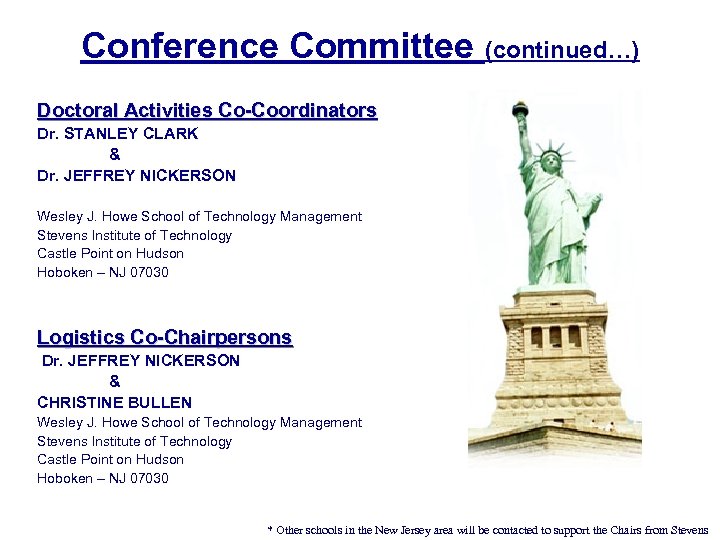 Conference Committee (continued…)

Doctoral Activities Co-Coordinators
Dr. STANLEY CLARK
&
Dr. JEFFREY NICKERSON

Wesley J. Howe School of Technology Management
Stevens Institute of Technology
Castle Point on Hudson
Hoboken – NJ 07030

Logistics Co-Chairpersons
Dr. JEFFREY NICKERSON
&
CHRISTINE BULLEN
Wesley J. Howe School of Technology Management
Stevens Institute of Technology
Castle Point on Hudson
Hoboken – NJ 07030

* Other schools in the New Jersey area will be contacted to support the Chairs from Stevens